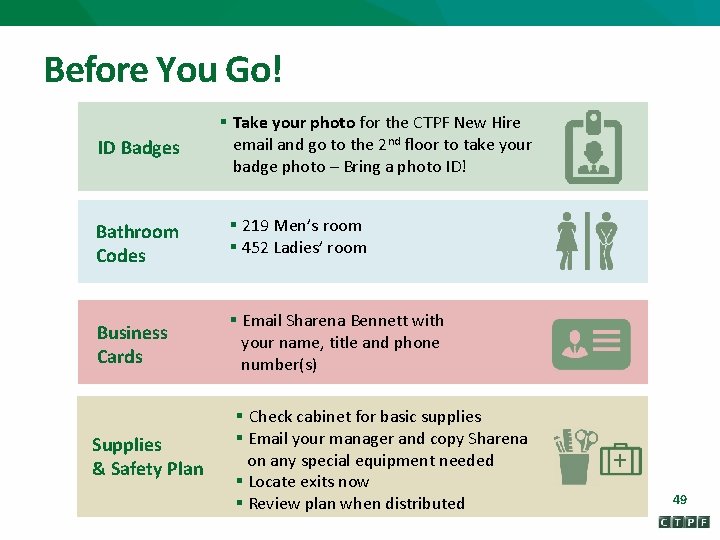 Before You Go!

ID Badges

▪ Take your photo for the CTPF New Hire email and go to the 2$^{nd}$ floor to take your badge photo – Bring a photo ID!

Bathroom Codes

▪ 219 Men's room
▪ 452 Ladies' room

Business Cards

▪ Email Sharena Bennett with your name, title and phone number(s)

Supplies & Safety Plan

▪ Check cabinet for basic supplies
▪ Email your manager and copy Sharena on any special equipment needed
▪ Locate exits now
▪ Review plan when distributed

49

CTPF